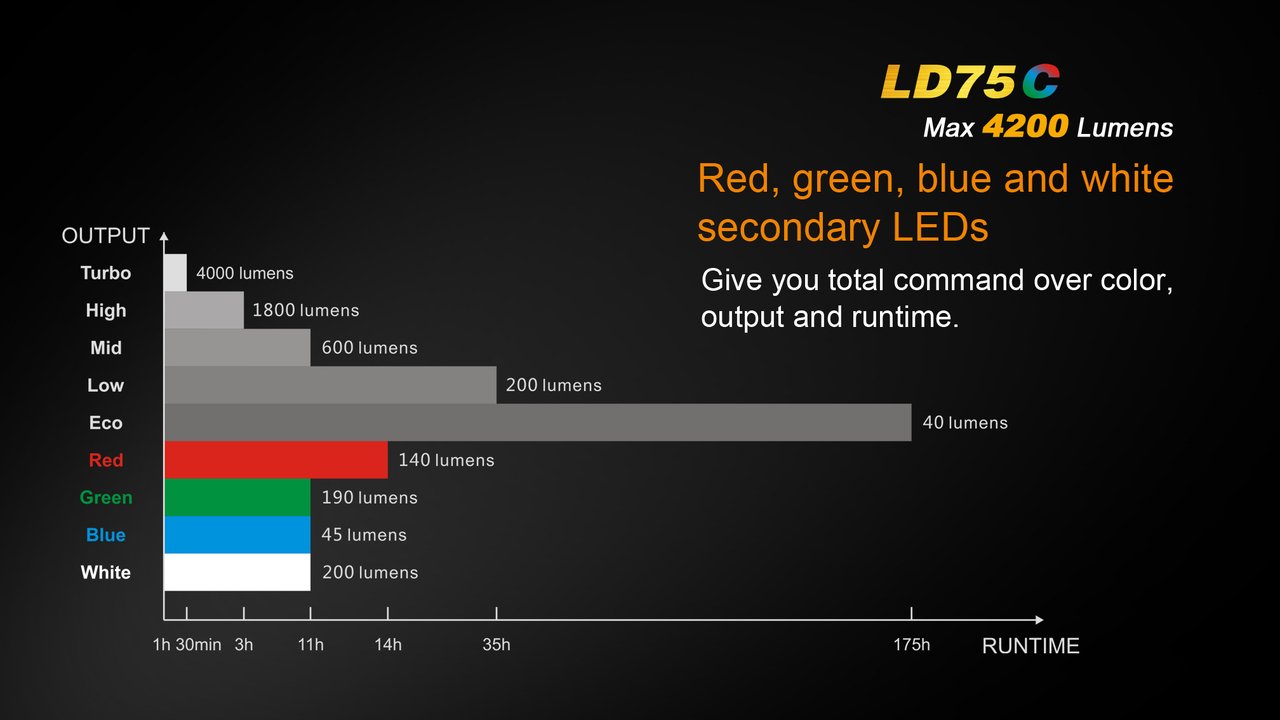 LD75C
Max 4200 Lumens

Red, green, blue and white secondary LEDs

Give you total command over color, output and runtime.

OUTPUT

Turbo 4000 lumens
High 1800 lumens
Mid 600 lumens
Low 200 lumens
Eco 40 lumens
Red 140 lumens
Green 190 lumens
Blue 45 lumens
White 200 lumens

1h 30min 3h 11h 14h 35h 175h RUNTIME